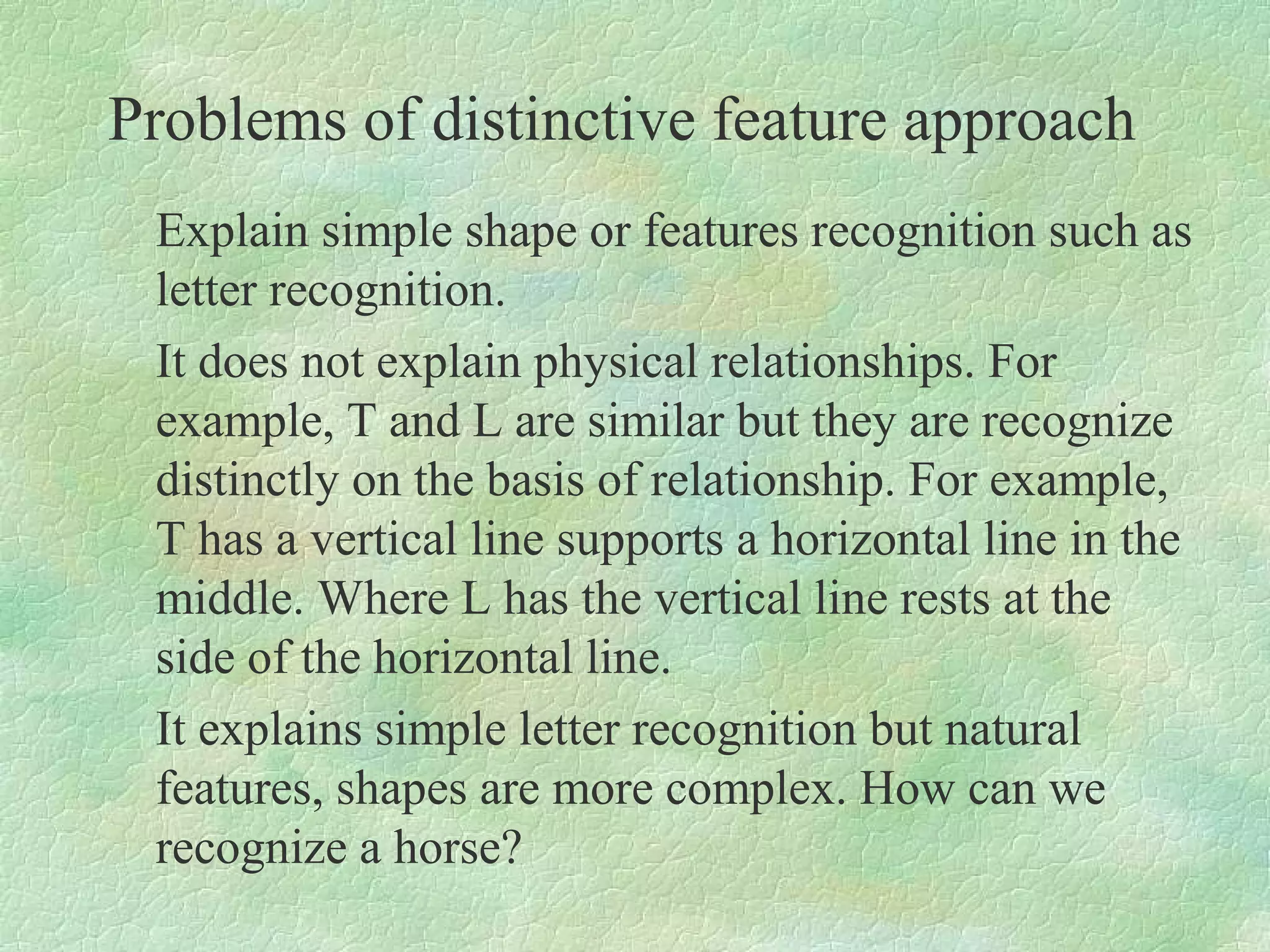 Problems of distinctive feature approach

Explain simple shape or features recognition such as letter recognition.

It does not explain physical relationships. For example, T and L are similar but they are recognize distinctly on the basis of relationship. For example, T has a vertical line supports a horizontal line in the middle. Where L has the vertical line rests at the side of the horizontal line.

It explains simple letter recognition but natural features, shapes are more complex. How can we recognize a horse?